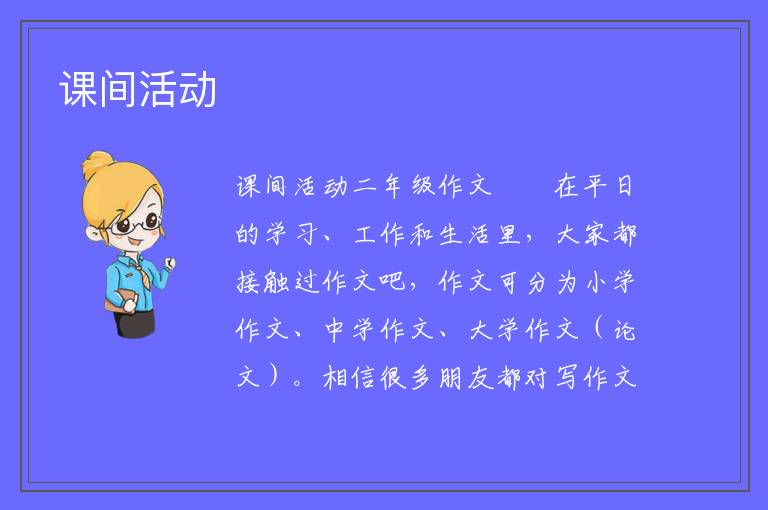 课间活动

课间活动二年级作文　　在平日的学习、工作和生活里，大家都接触过作文吧，作文可分为小学作文、中学作文、大学作文（论文）。相信很多朋友都对写作文